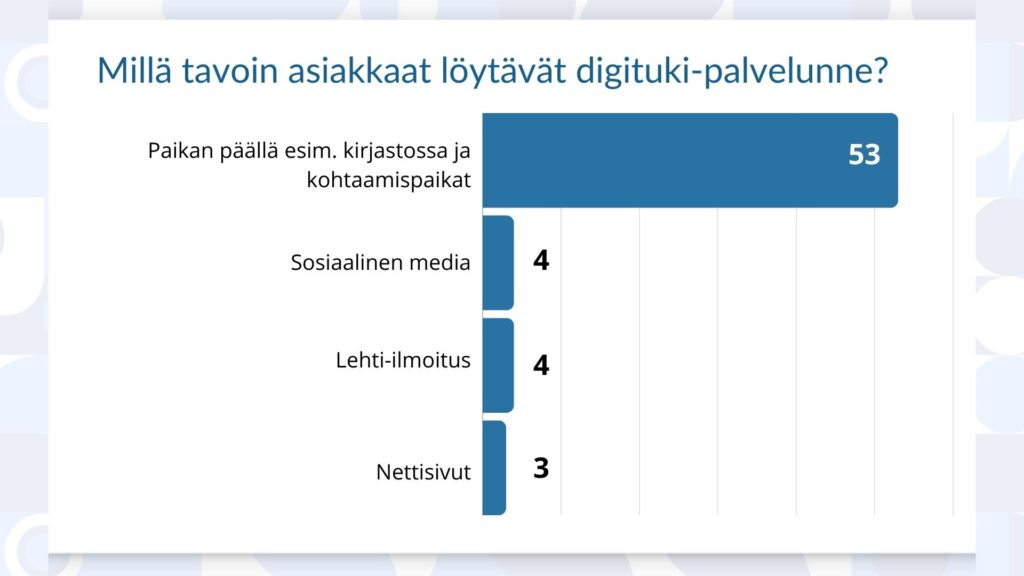 Millä tavoin asiakkaat löytävät digituki-palvelunne?

Paikan päällä esim. kirjastossa ja kohtaamispaikat
53

Sosiaalinen media
4

Lehti-ilmoitus
4

Nettisivut
3